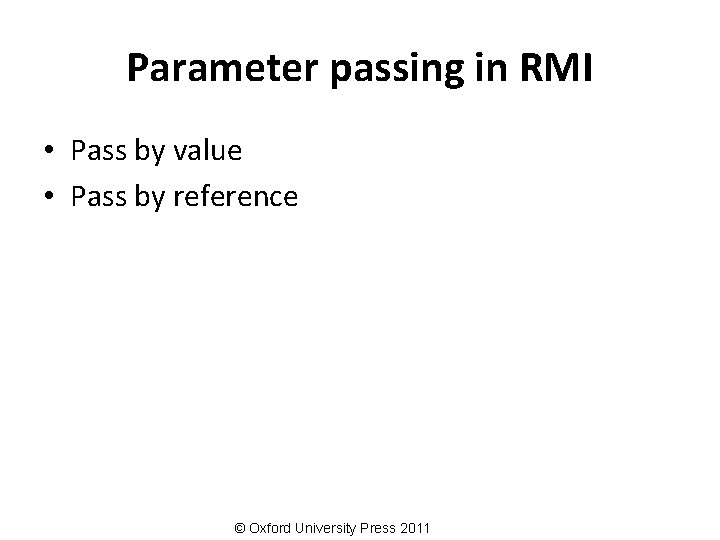 Parameter passing in RMI

• Pass by value
• Pass by reference

© Oxford University Press 2011